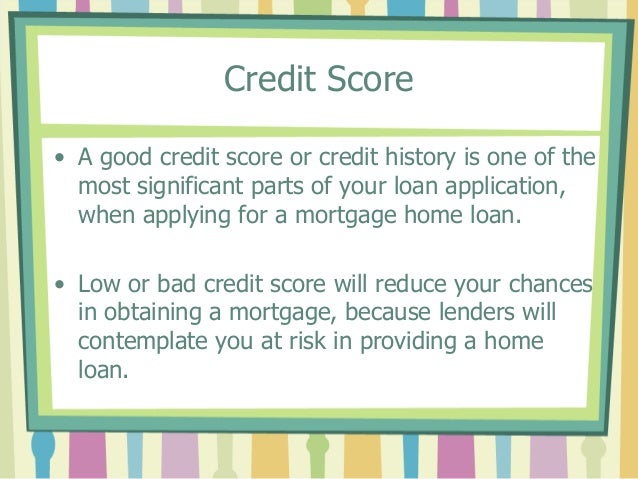 Credit Score

• A good credit score or credit history is one of the most significant parts of your loan application, when applying for a mortgage home loan.

• Low or bad credit score will reduce your chances in obtaining a mortgage, because lenders will contemplate you at risk in providing a home loan.